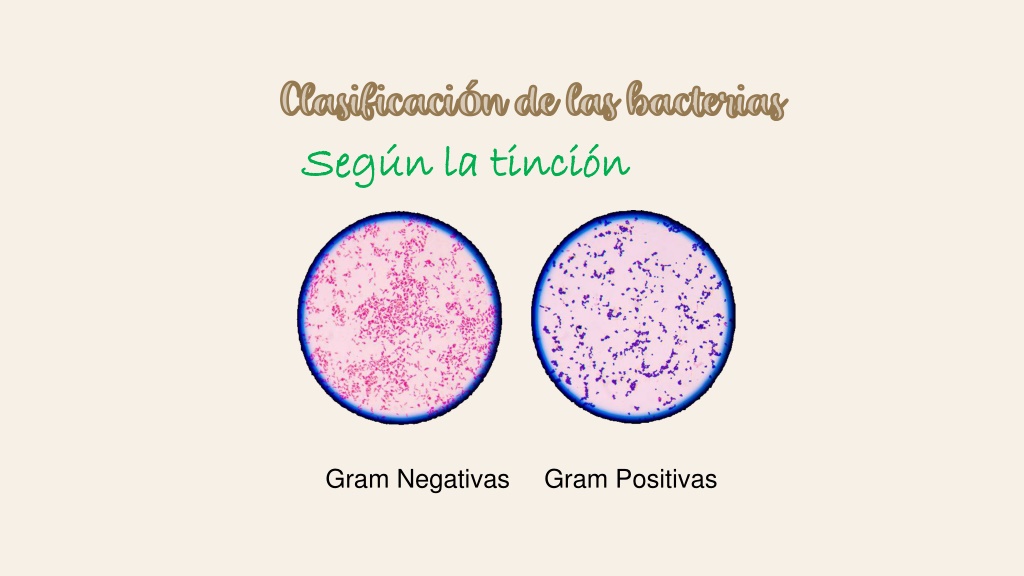 Clasificación de las bacterias

Según la tinción

Gram Negativas

Gram Positivas